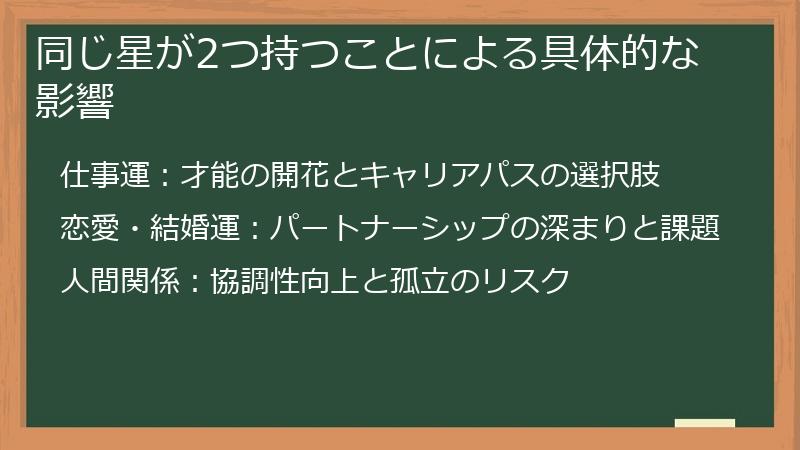 同じ星が2つ持つことによる具体的な影響

仕事運：才能の開花とキャリアパスの選択肢

恋愛・結婚運：パートナーシップの深まりと課題

人間関係：協調性向上と孤立のリスク